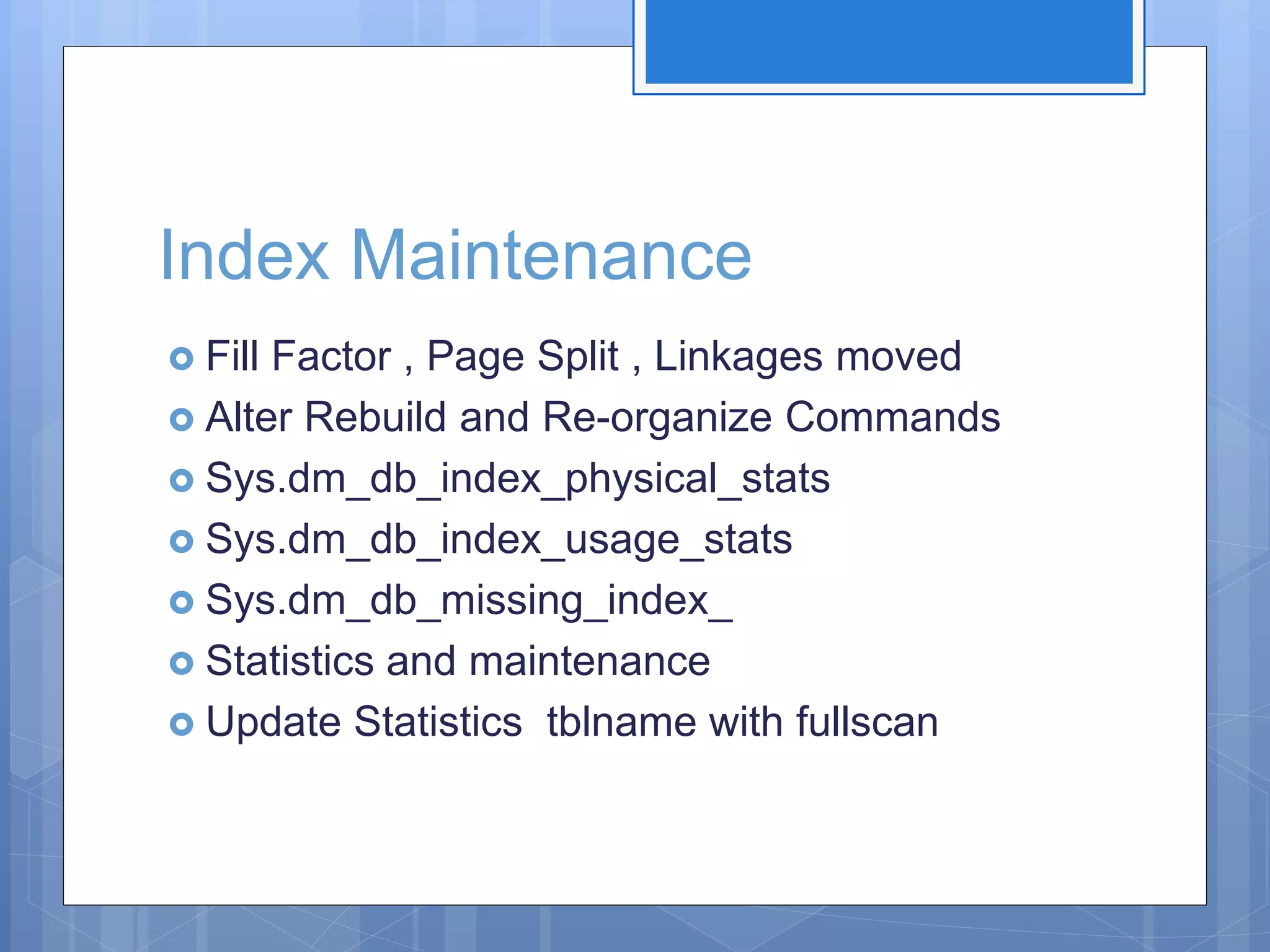 Index Maintenance

Fill Factor , Page Split , Linkages moved
Alter Rebuild and Re-organize Commands
Sys.dm_db_index_physical_stats
Sys.dm_db_index_usage_stats
Sys.dm_db_missing_index_
Statistics and maintenance
Update Statistics  tblname with fullscan